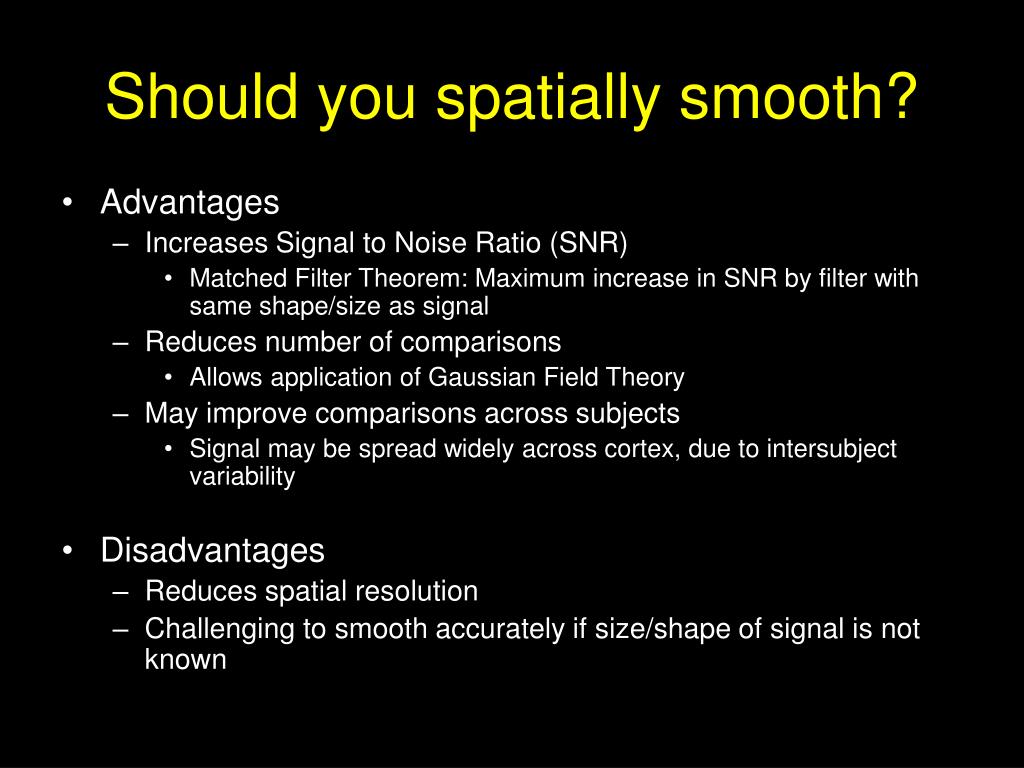 Should you spatially smooth?

• Advantages
 – Increases Signal to Noise Ratio (SNR)
  • Matched Filter Theorem: Maximum increase in SNR by filter with same shape/size as signal
 – Reduces number of comparisons
  • Allows application of Gaussian Field Theory
 – May improve comparisons across subjects
  • Signal may be spread widely across cortex, due to intersubject variability

• Disadvantages
 – Reduces spatial resolution
 – Challenging to smooth accurately if size/shape of signal is not known